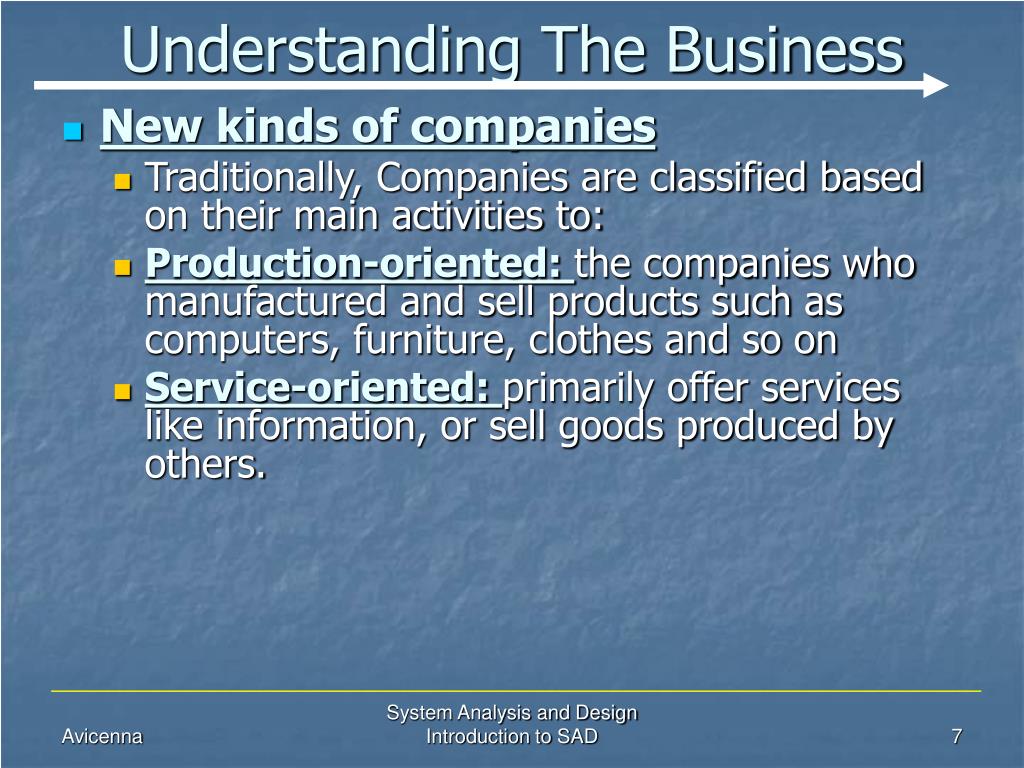 Understanding The Business

New kinds of companies

Traditionally, Companies are classified based on their main activities to:

Production-oriented: the companies who manufactured and sell products such as computers, furniture, clothes and so on

Service-oriented: primarily offer services like information, or sell goods produced by others.

Avicenna

System Analysis and Design
Introduction to SAD

7